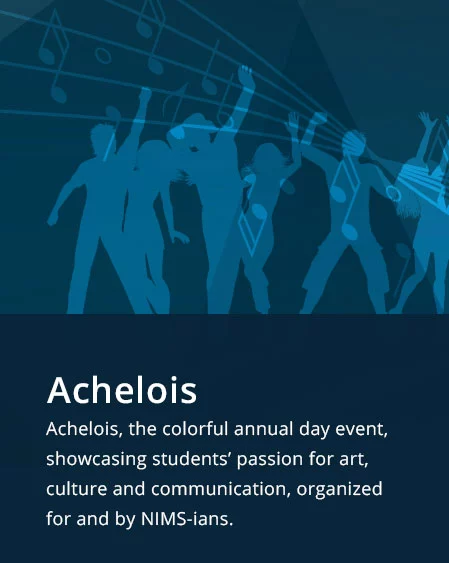 Achelois

Achelois, the colorful annual day event, showcasing students’ passion for art, culture and communication, organized for and by NIMS-ians.